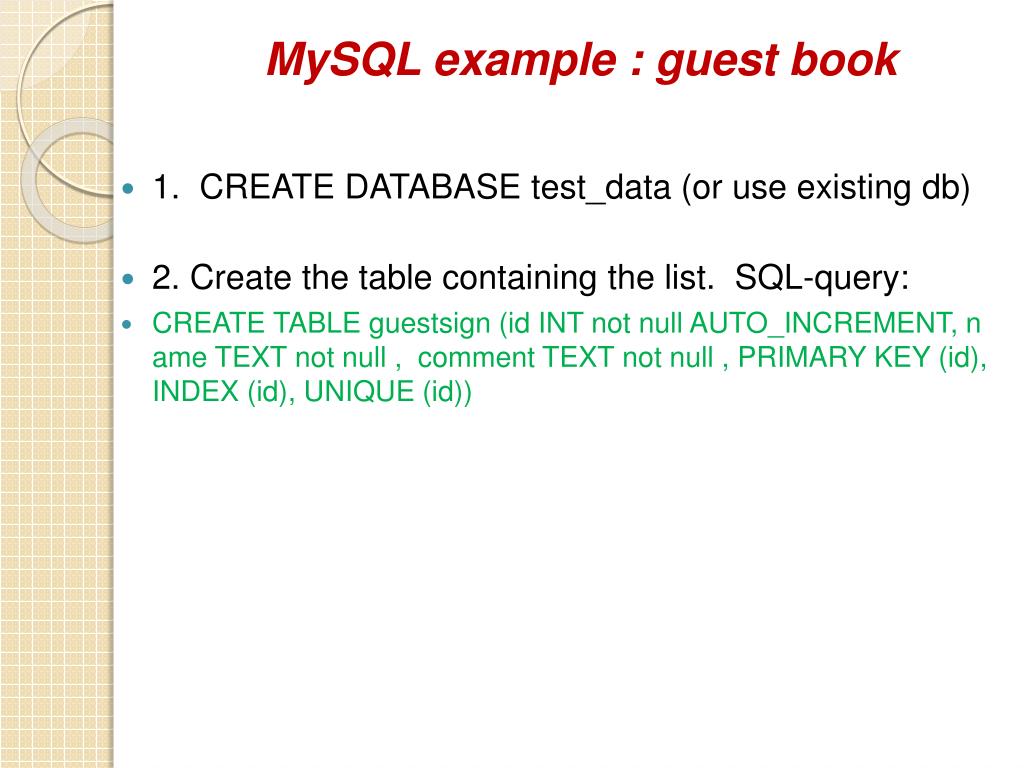 MySQL example : guest book

1.  CREATE DATABASE test_data (or use existing db)

2. Create the table containing the list.  SQL-query:

CREATE TABLE guestsign (id INT not null AUTO_INCREMENT, n ame TEXT not null ,  comment TEXT not null , PRIMARY KEY (id), INDEX (id), UNIQUE (id))